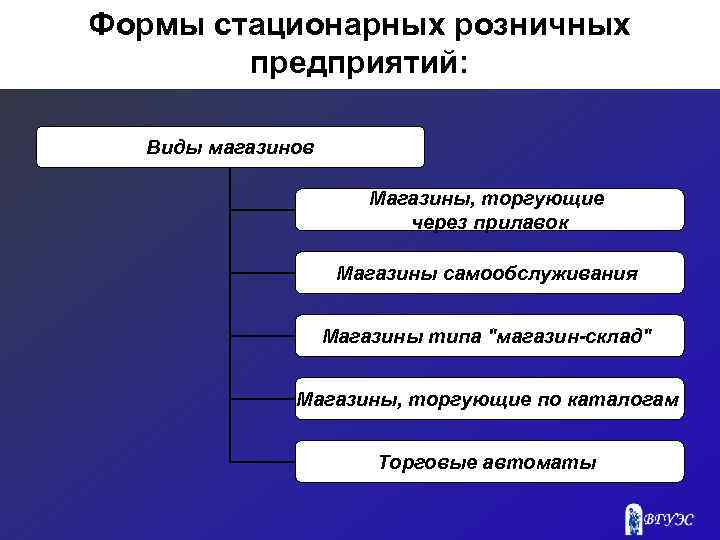 Формы стационарных розничных предприятий:

Виды магазинов

Магазины, торгующие через прилавок

Магазины самообслуживания

Магазины типа "магазин-склад"

Магазины, торгующие по каталогам

Торговые автоматы

ВГУЭС